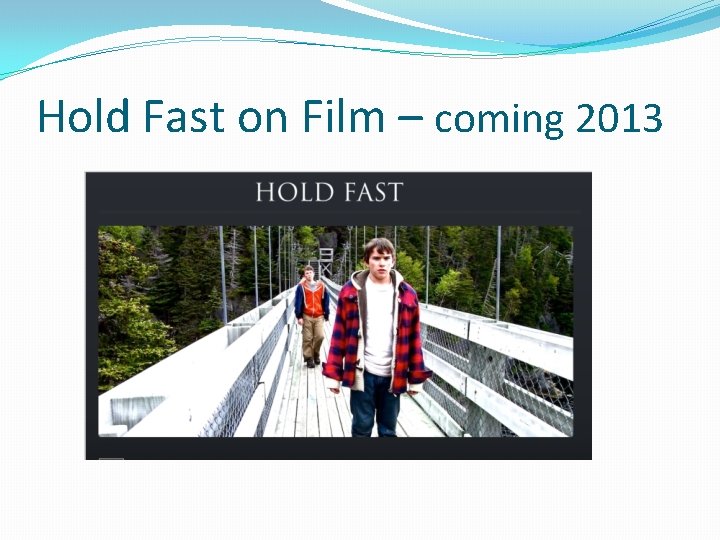 Hold Fast on Film – coming 2013

HOLD FAST